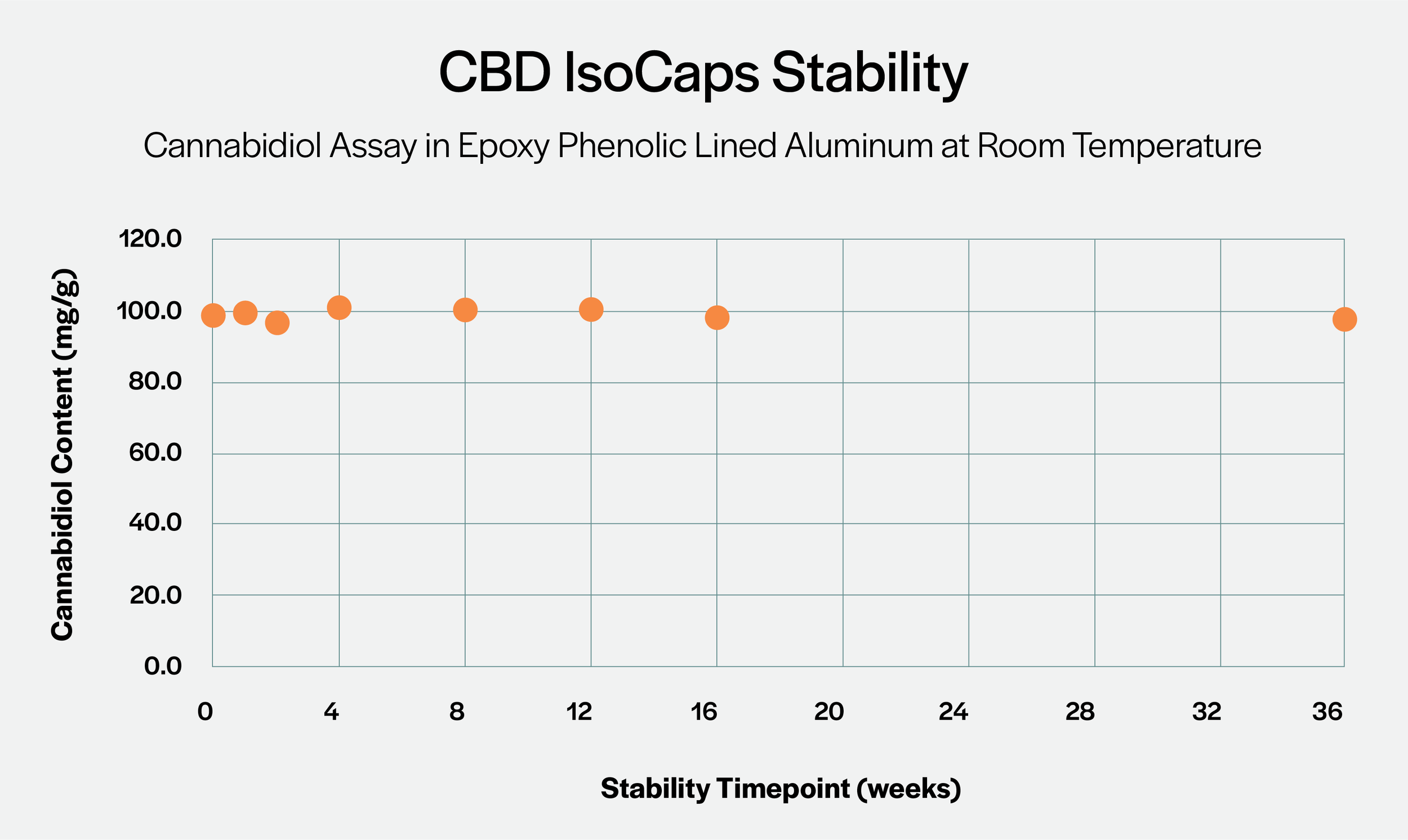 CBD IsoCaps Stability

Cannabidiol Assay in Epoxy Phenolic Lined Aluminum at Room Temperature

Cannabidiol Content (mg/g)

120.0
100.0
80.0
60.0
40.0
20.0
0.0

0 4 8 12 16 20 24 28 32 36

Stability Timepoint (weeks)